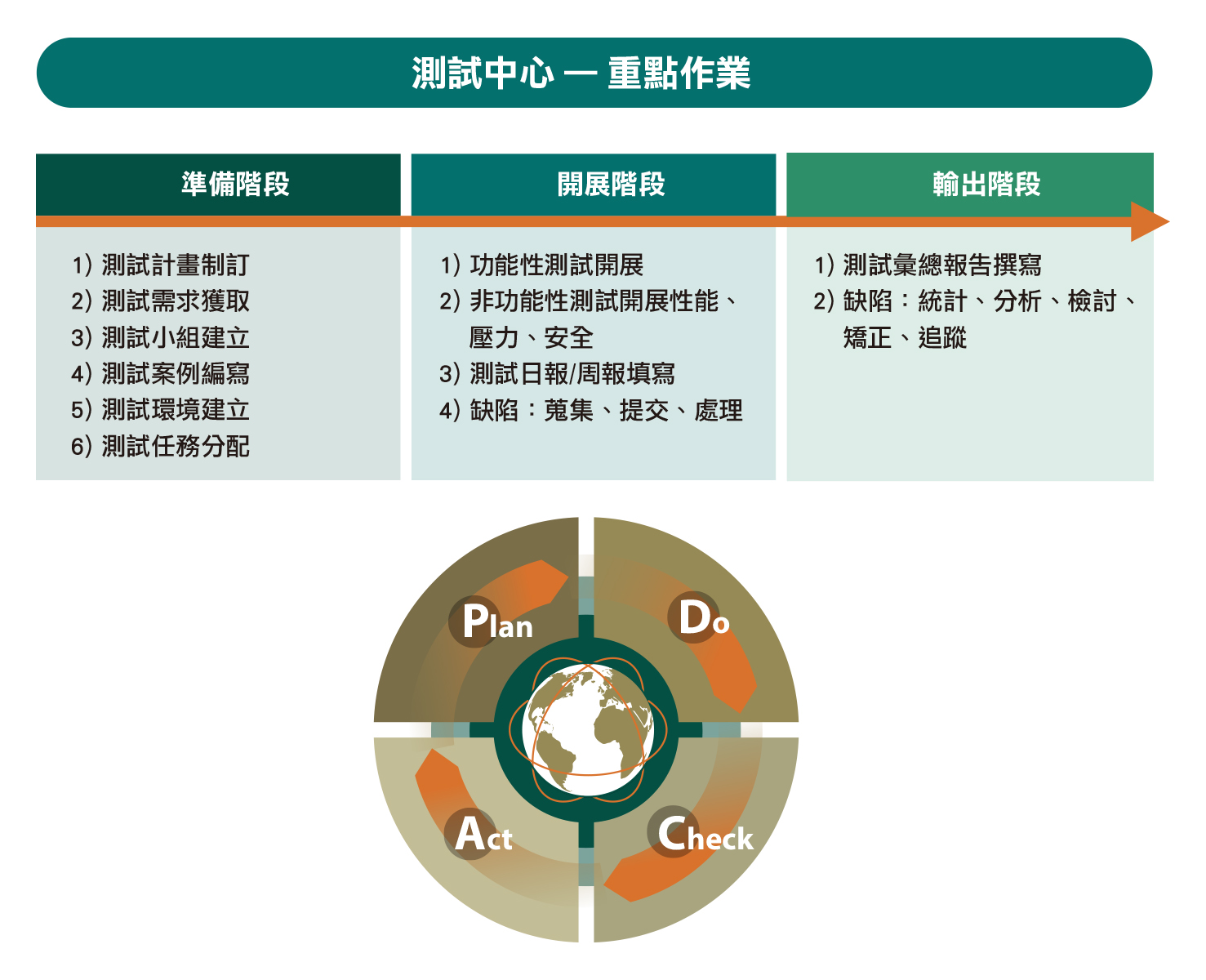 測試中心 — 重點作業

準備階段

1) 測試計畫制訂
2) 測試需求獲取
3) 測試小組建立
4) 測試案例編寫
5) 測試環境建立
6) 測試任務分配

開展階段

1) 功能性測試開展
2) 非功能性測試開展性能、壓力、安全
3) 測試日報/周報填寫
4) 缺陷：蒐集、提交、處理

輸出階段

1) 測試彙總報告撰寫
2) 缺陷：統計、分析、檢討、矯正、追蹤

Plan
Do
Act
Check